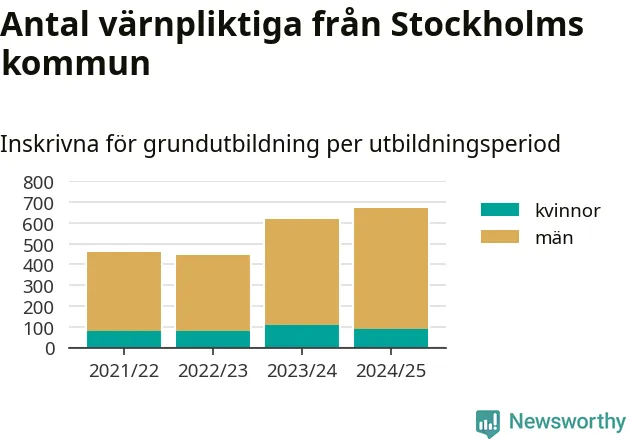 Antal värnpliktiga från Stockholms kommun

Inskrivna för grundutbildning per utbildningsperiod

800
700
600
500
400
300
200
100
0

2021/22
2022/23
2023/24
2024/25

kvinnor
män

Newsworthy